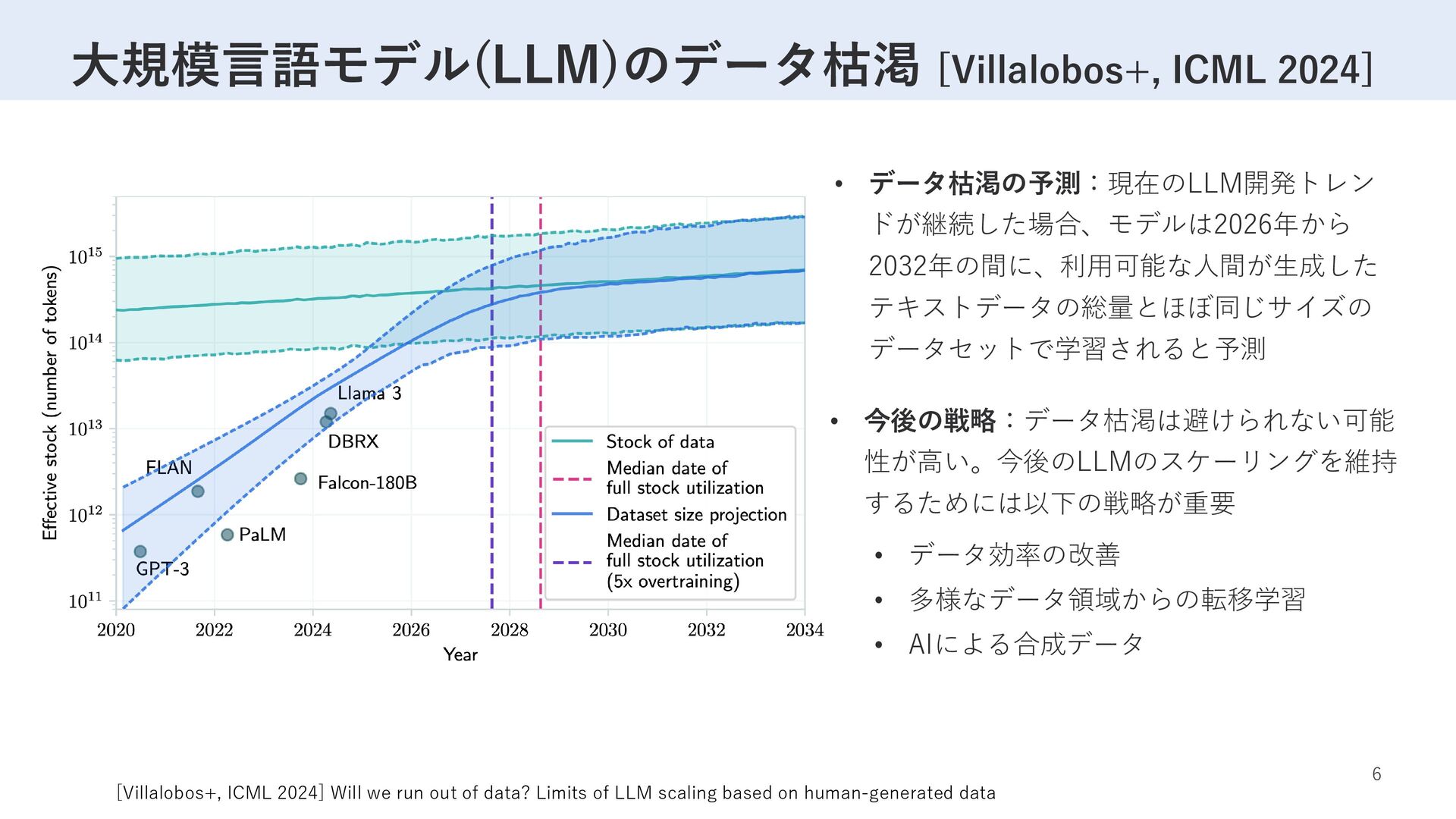 大規模言語モデル(LLM)のデータ枯渇 [Villalobos+, ICML 2024]

Effective stock (number of tokens)

$10^{15}$

$10^{14}$

$10^{13}$

$10^{12}$

$10^{11}$

Llama 3

DBRX

FLAN

Falcon-180B

PaLM

GPT-3

Stock of data

Median date of full stock utilization

Dataset size projection

Median date of full stock utilization (5x overtraining)

2020 2022 2024 2026 2028 2030 2032 2034

Year

• データ枯渇の予測：現在のLLM開発トレンドが継続した場合、モデルは2026年から2032年の間に、利用可能な人間が生成したテキストデータの総量とほぼ同じサイズのデータセットで学習されると予測

• 今後の戦略：データ枯渇は避けられない可能性が高い。今後のLLMのスケーリングを維持するためには以下の戦略が重要

• データ効率の改善

• 多様なデータ領域からの転移学習

• AIによる合成データ

6

[Villalobos+, ICML 2024] Will we run out of data? Limits of LLM scaling based on human-generated data